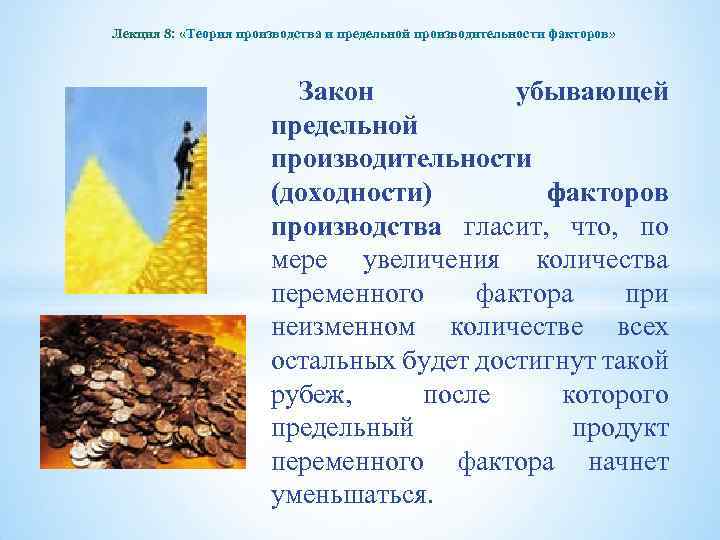 Лекция 8: «Теория производства и предельной производительности факторов»

Закон убывающей предельной производительности (доходности) факторов производства гласит, что, по мере увеличения количества переменного фактора при неизменном количестве всех остальных будет достигнут такой рубеж, после которого предельный продукт переменного фактора начнет уменьшаться.